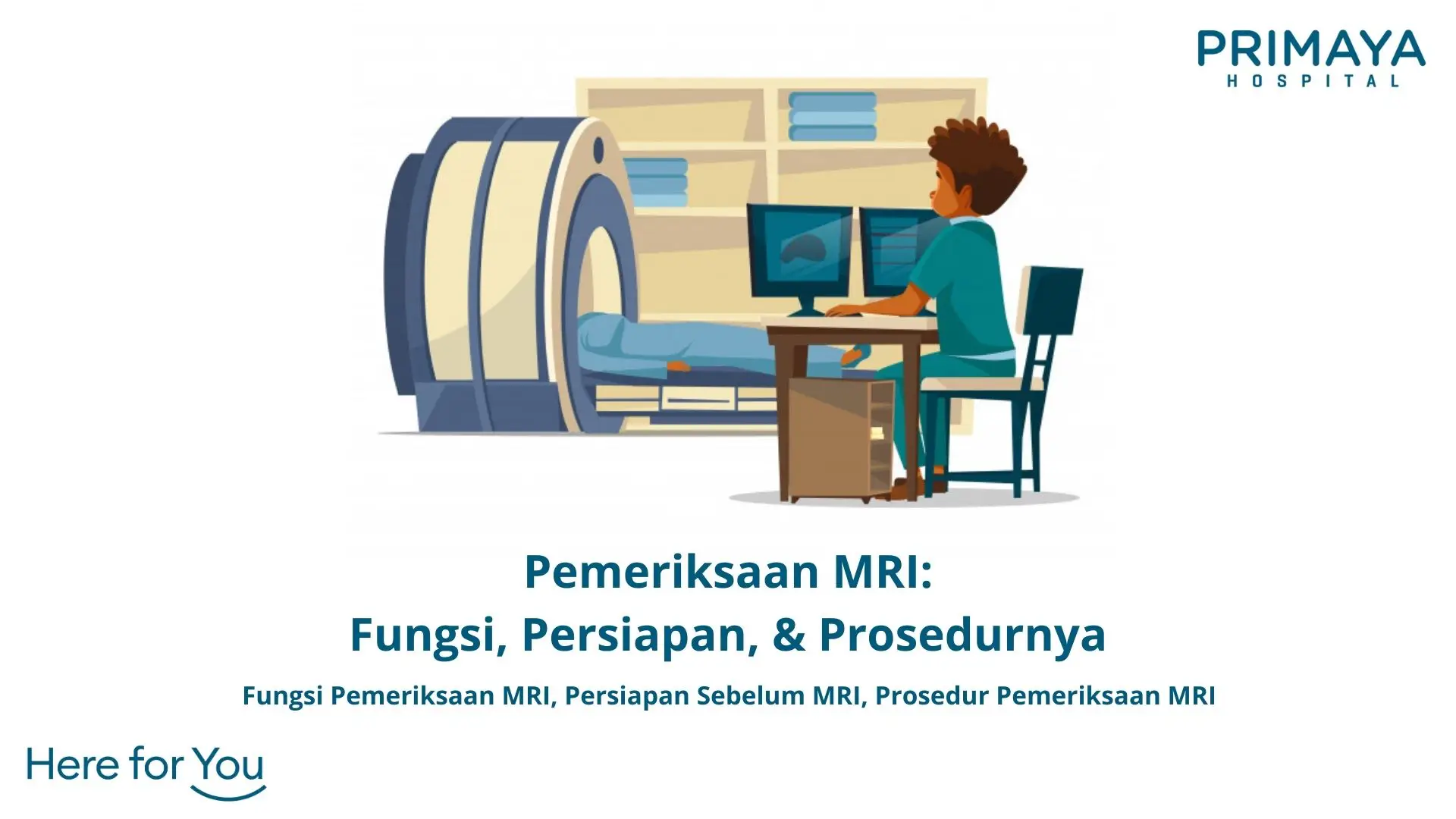 PRIMAYA
HOSPITAL

Pemeriksaan MRI:
Fungsi, Persiapan, & Prosedurnya

Fungsi Pemeriksaan MRI, Persiapan Sebelum MRI, Prosedur Pemeriksaan MRI

Here for You